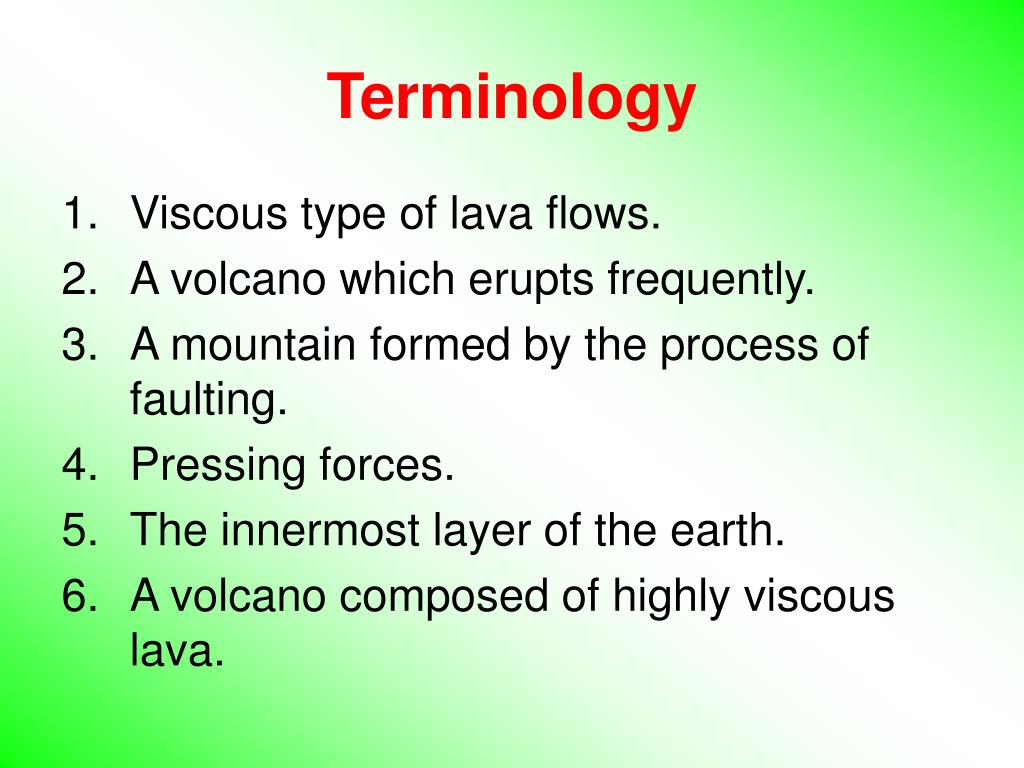 Terminology

1. Viscous type of lava flows.
2. A volcano which erupts frequently.
3. A mountain formed by the process of faulting.
4. Pressing forces.
5. The innermost layer of the earth.
6. A volcano composed of highly viscous lava.